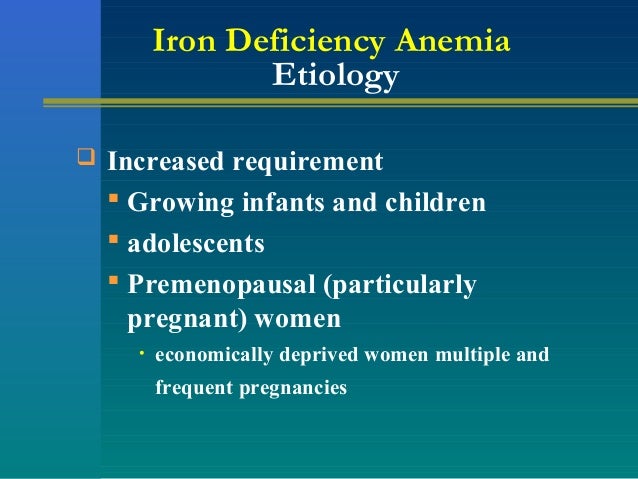 Iron Deficiency Anemia
Etiology

Increased requirement

Growing infants and children

adolescents

Premenopausal (particularly pregnant) women

economically deprived women multiple and frequent pregnancies